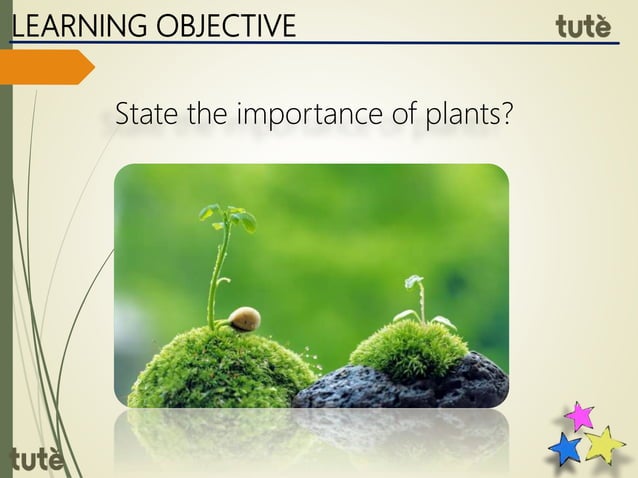 LEARNING OBJECTIVE

tutè

State the importance of plants?

tutè